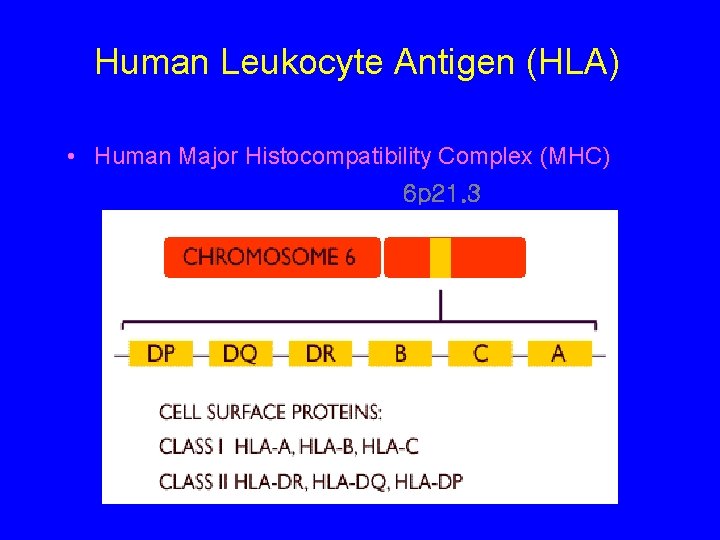 Human Leukocyte Antigen (HLA)

• Human Major Histocompatibility Complex (MHC)

6p21.3

CHROMOSOME 6

DP DQ DR B C A

CELL SURFACE PROTEINS:

CLASS I HLA-A, HLA-B, HLA-C

CLASS II HLA-DR, HLA-DQ, HLA-DP